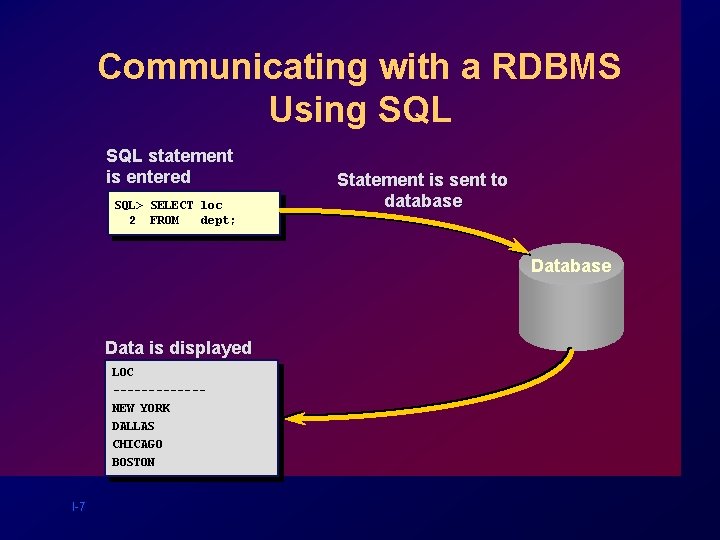 Communicating with a RDBMS Using SQL

SQL statement is entered

SQL> SELECT loc
  2  FROM   dept;

Statement is sent to database

Database

Data is displayed

LOC
-------------
NEW YORK
DALLAS
CHICAGO
BOSTON

I-7